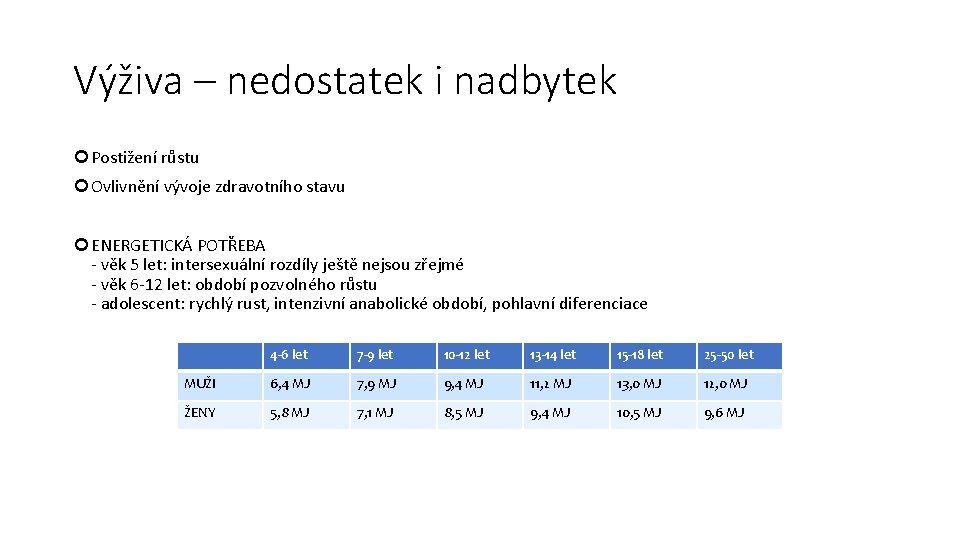 Výživa – nedostatek i nadbytek

Postižení růstu

Ovlivnění vývoje zdravotního stavu

ENERGETICKÁ POTŘEBA
- věk 5 let: intersexuální rozdíly ještě nejsou zřejmé
- věk 6-12 let: období pozvolného růstu
- adolescent: rychlý rust, intenzivní anabolické období, pohlavní diferenciace

| | 4-6 let | 7-9 let | 10-12 let | 13-14 let | 15-18 let | 25-50 let |
|---|---|---|---|---|---|---|
| MUŽI | 6,4 MJ | 7,9 MJ | 9,4 MJ | 11,2 MJ | 13,0 MJ | 12,0 MJ |
| ŽENY | 5,8 MJ | 7,1 MJ | 8,5 MJ | 9,4 MJ | 10,5 MJ | 9,6 MJ |